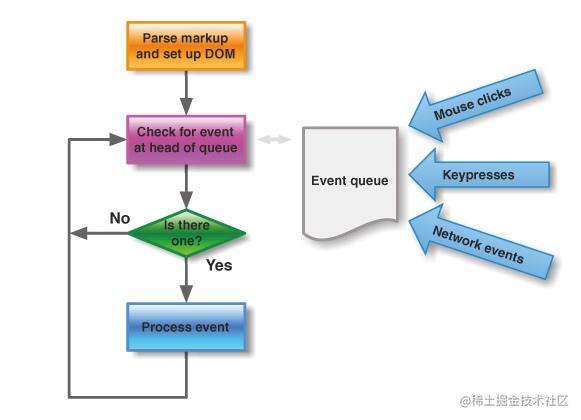 Parse markup and set up DOM

Check for event at head of queue

No

Is there one?

Yes

Process event

Event queue

Mouse clicks

Keypresses

Network events

@稀土掘金技术社区